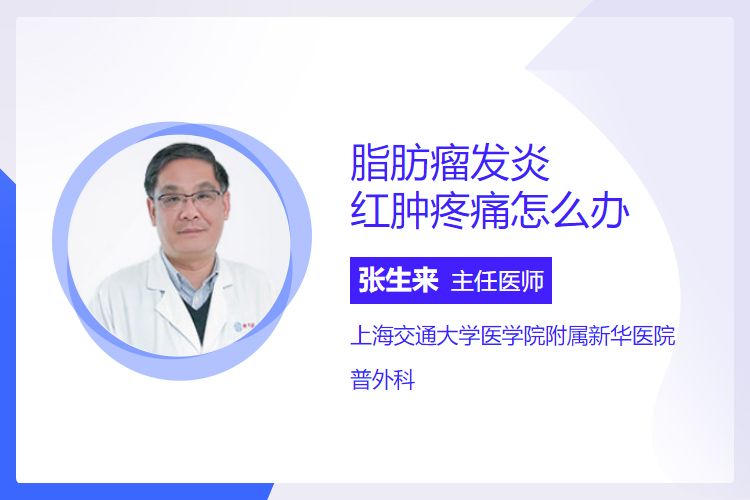 脂肪瘤发炎
红肿疼痛怎么办

张生来 主任医师

上海交通大学医学院附属新华医院

普外科